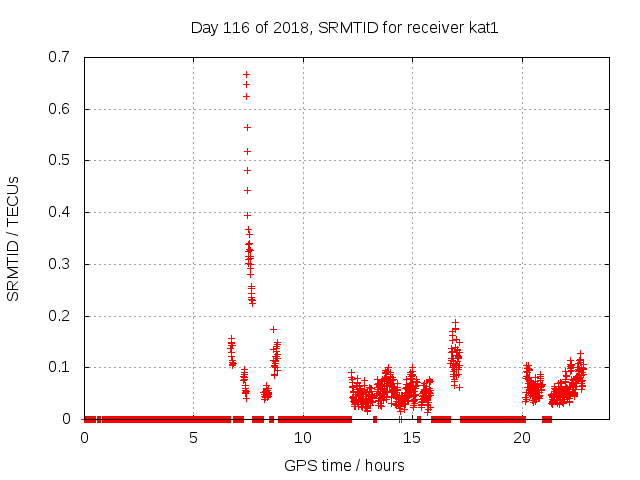 Day 116 of 2018, SRMTID for receiver kat1

SRMTID / TECUs

0.7
0.6
0.5
0.4
0.3
0.2
0.1
0

0
5
10
15
20

GPS time / hours